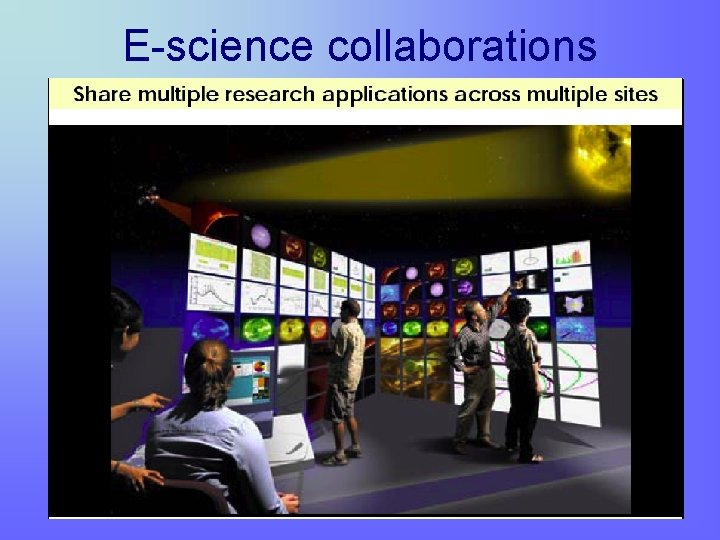 E-science collaborations

Share multiple research applications across multiple sites